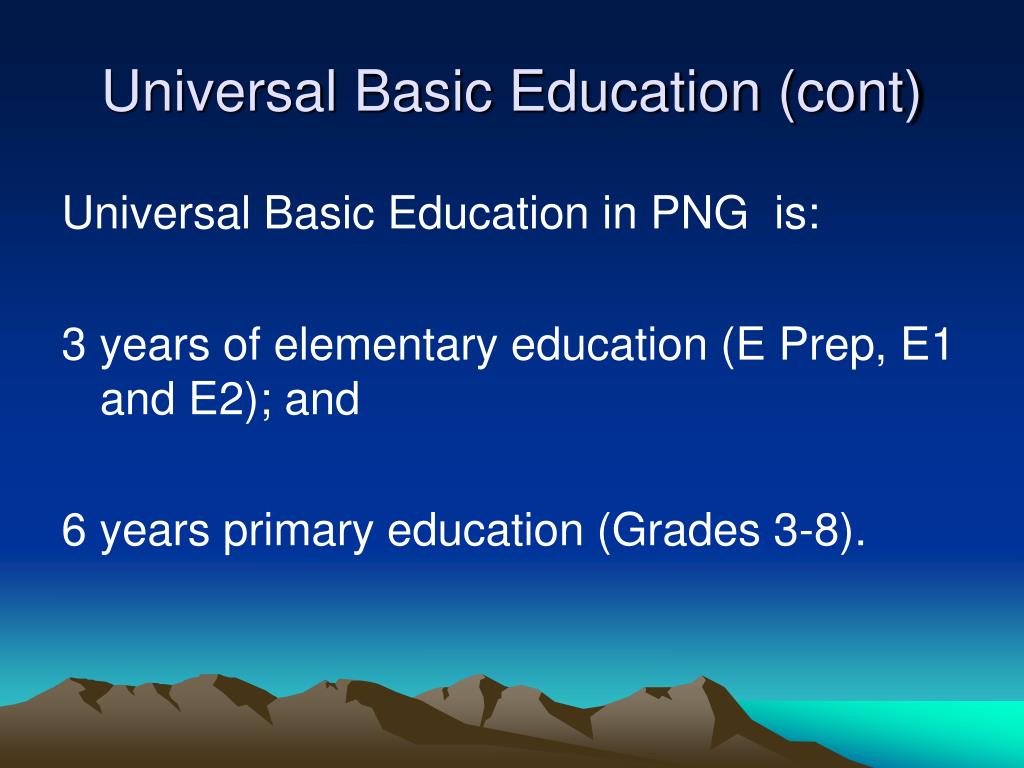 Universal Basic Education (cont)

Universal Basic Education in PNG is:

3 years of elementary education (E Prep, E1 and E2); and

6 years primary education (Grades 3-8).